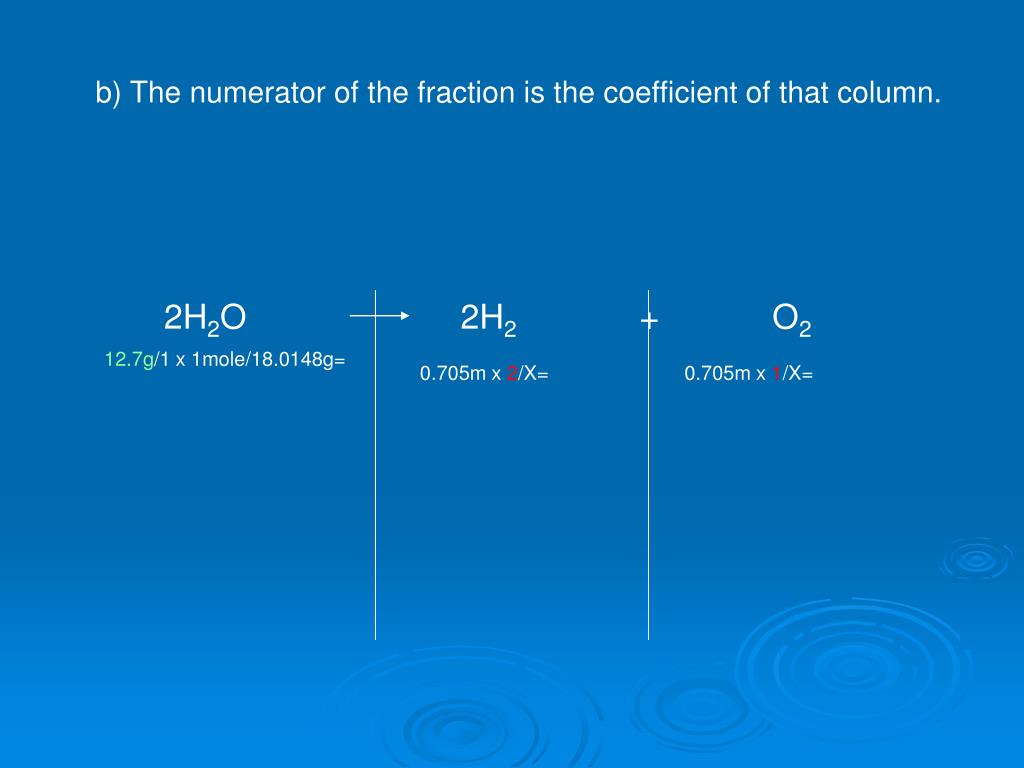 b) The numerator of the fraction is the coefficient of that column.

$2H_2O \rightarrow 2H_2 + O_2$

12.7g/1 x 1mole/18.0148g=

0.705m x 2/X=

0.705m x 1/X=